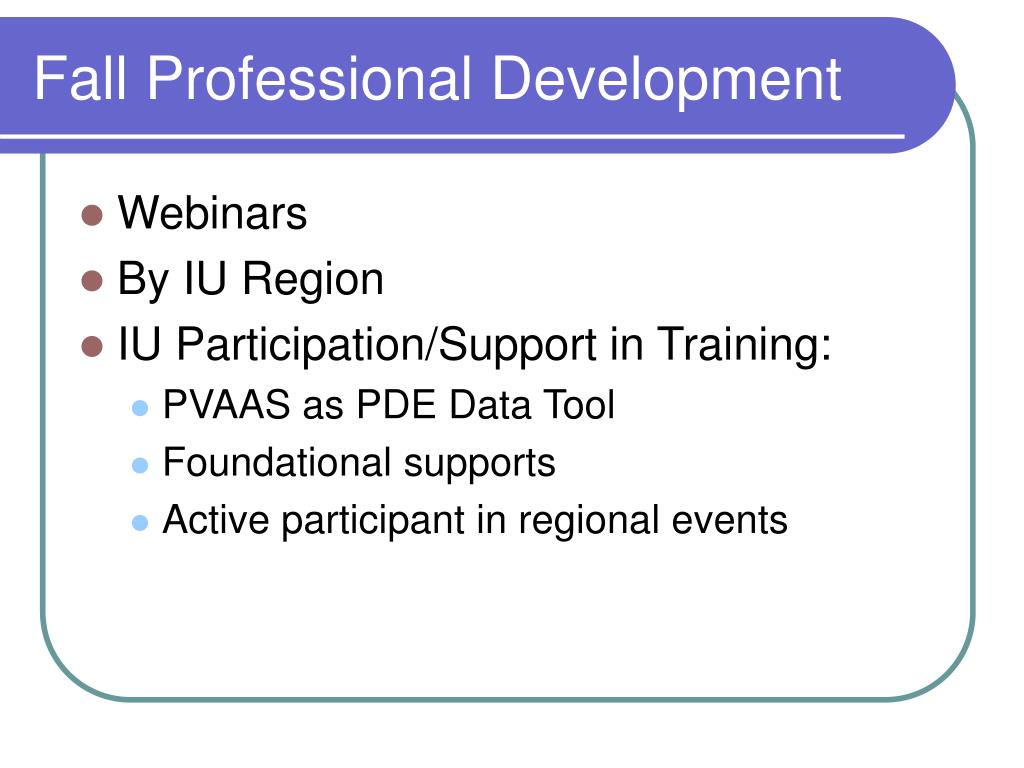 Fall Professional Development

- Webinars
- By IU Region
- IU Participation/Support in Training:
  - PVAAS as PDE Data Tool
  - Foundational supports
  - Active participant in regional events